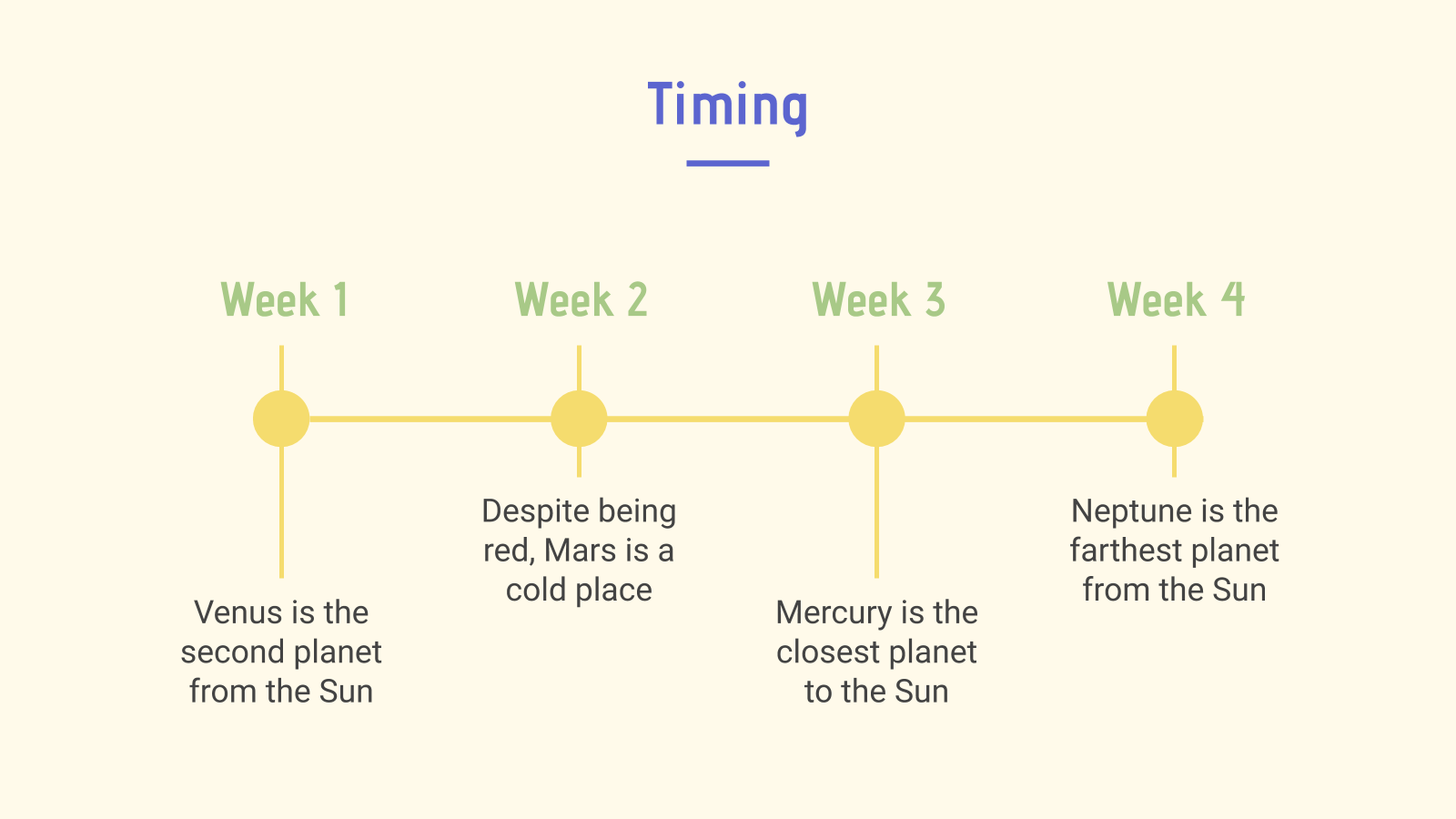 Timing

Week 1

Venus is the second planet from the Sun

Week 2

Despite being red, Mars is a cold place

Week 3

Mercury is the closest planet to the Sun

Week 4

Neptune is the farthest planet from the Sun